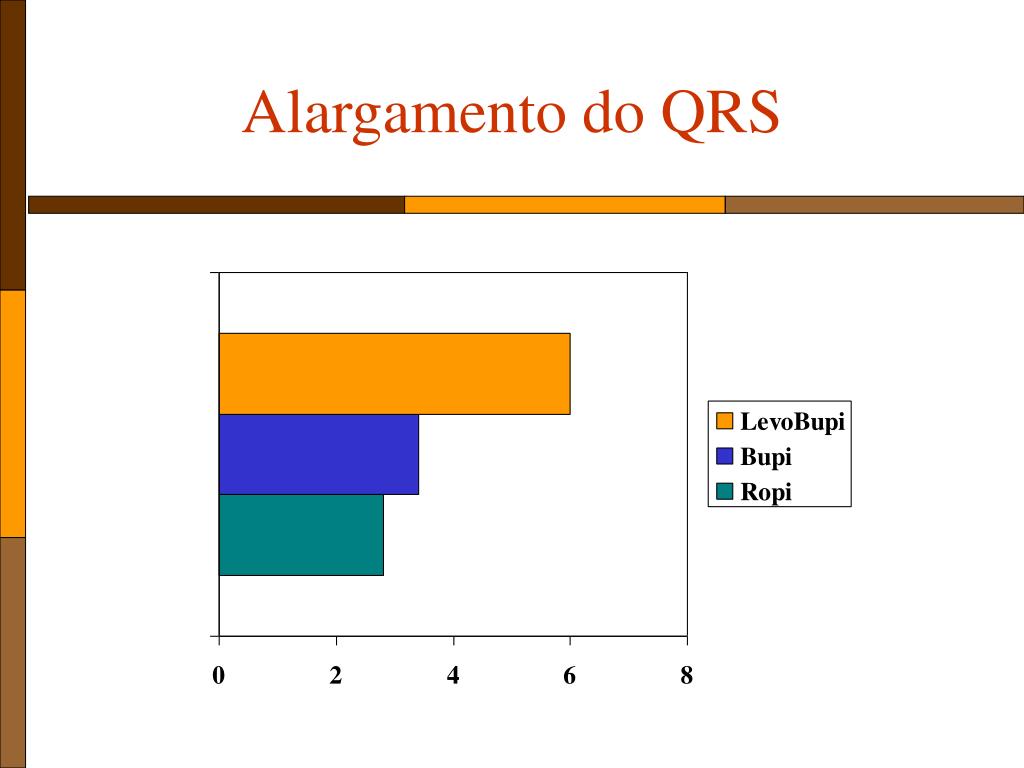 Alargamento do QRS

LevoBupi
Bupi
Ropi

0
2
4
6
8